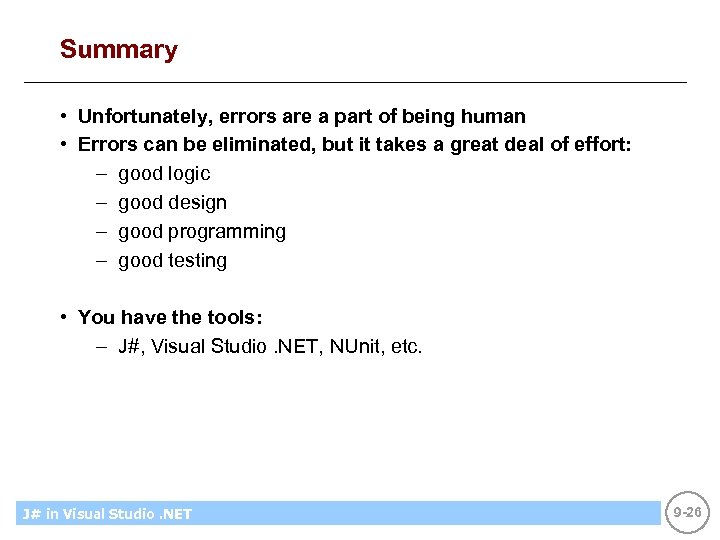 Summary

• Unfortunately, errors are a part of being human
• Errors can be eliminated, but it takes a great deal of effort:
– good logic
– good design
– good programming
– good testing

• You have the tools:
– J#, Visual Studio .NET, NUnit, etc.

J# in Visual Studio .NET

9-26